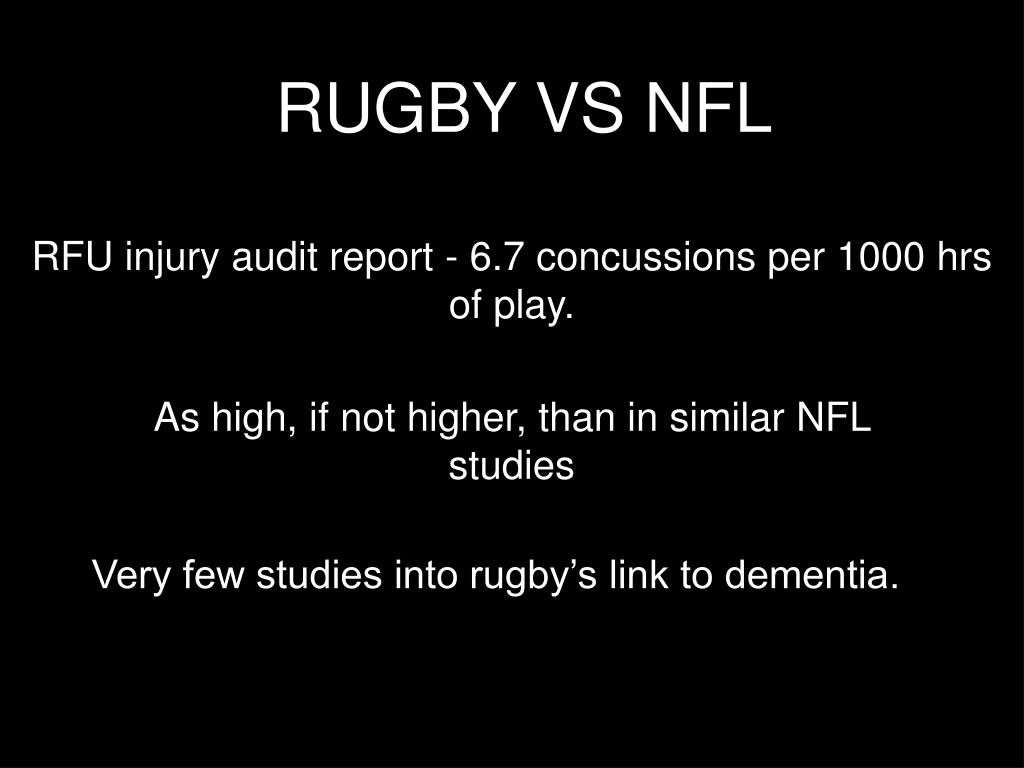 RUGBY VS NFL

RFU injury audit report - 6.7 concussions per 1000 hrs of play.

As high, if not higher, than in similar NFL studies

Very few studies into rugby’s link to dementia.